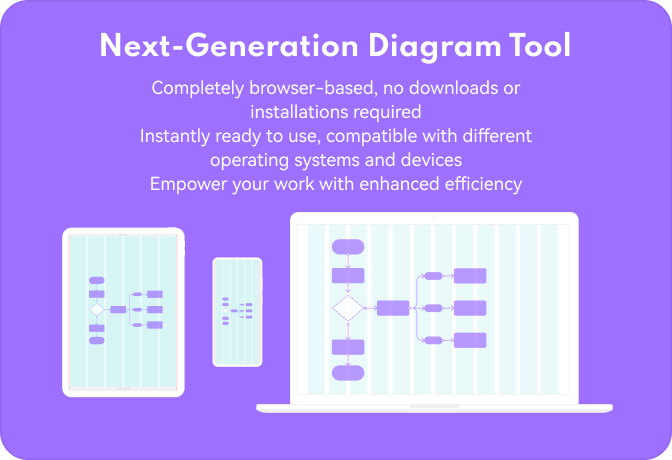 Next-Generation Diagram Tool

Completely browser-based, no downloads or installations required
Instantly ready to use, compatible with different operating systems and devices
Empower your work with enhanced efficiency